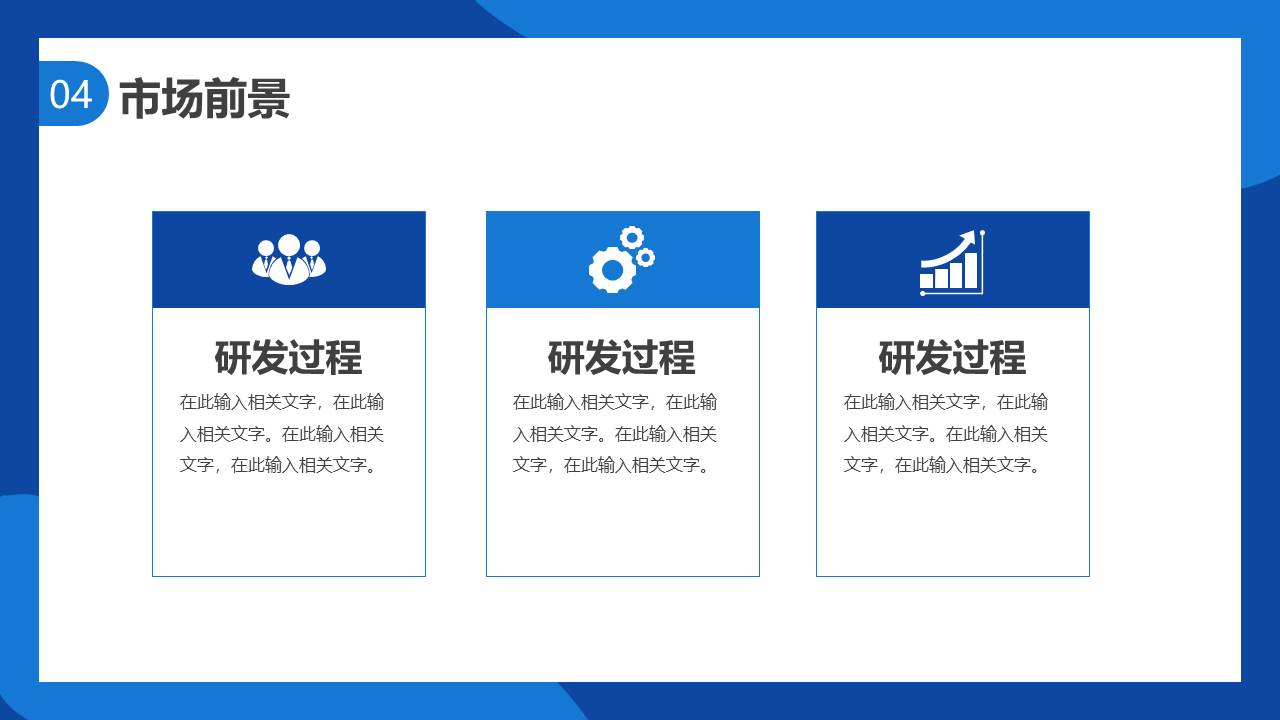 04 市场前景

研发过程

在此输入相关文字，在此输入相关文字。在此输入相关文字，在此输入相关文字。

研发过程

在此输入相关文字，在此输入相关文字。在此输入相关文字，在此输入相关文字。

研发过程

在此输入相关文字，在此输入相关文字。在此输入相关文字，在此输入相关文字。